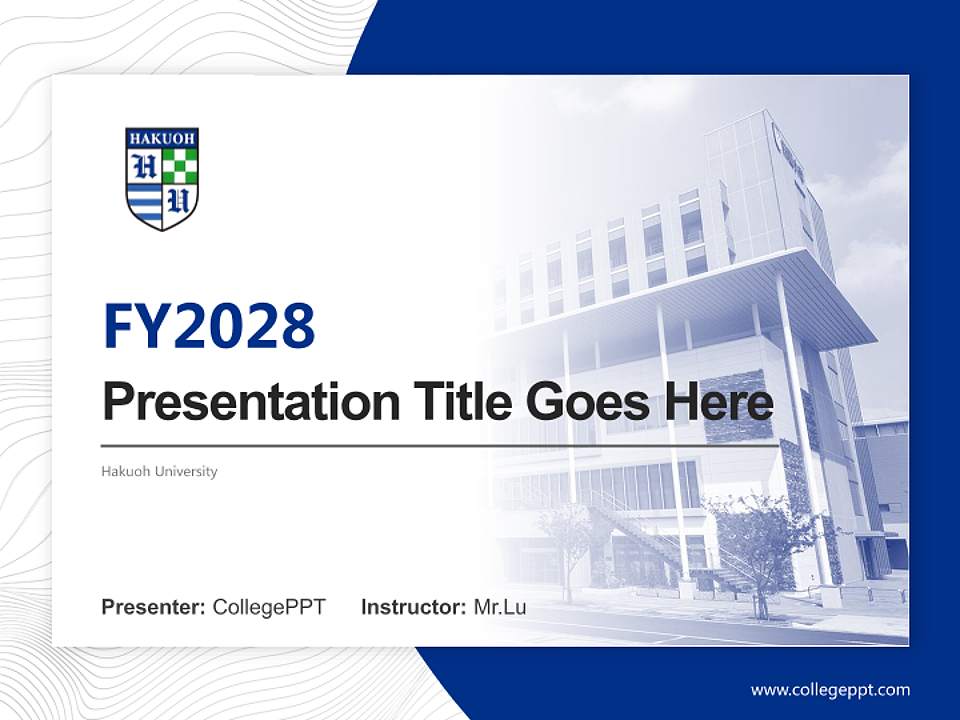 HAKUOH
H
U

FY2028

Presentation Title Goes Here

Hakuoh University

Presenter: CollegePPT Instructor: Mr.Lu

www.collegeppt.com